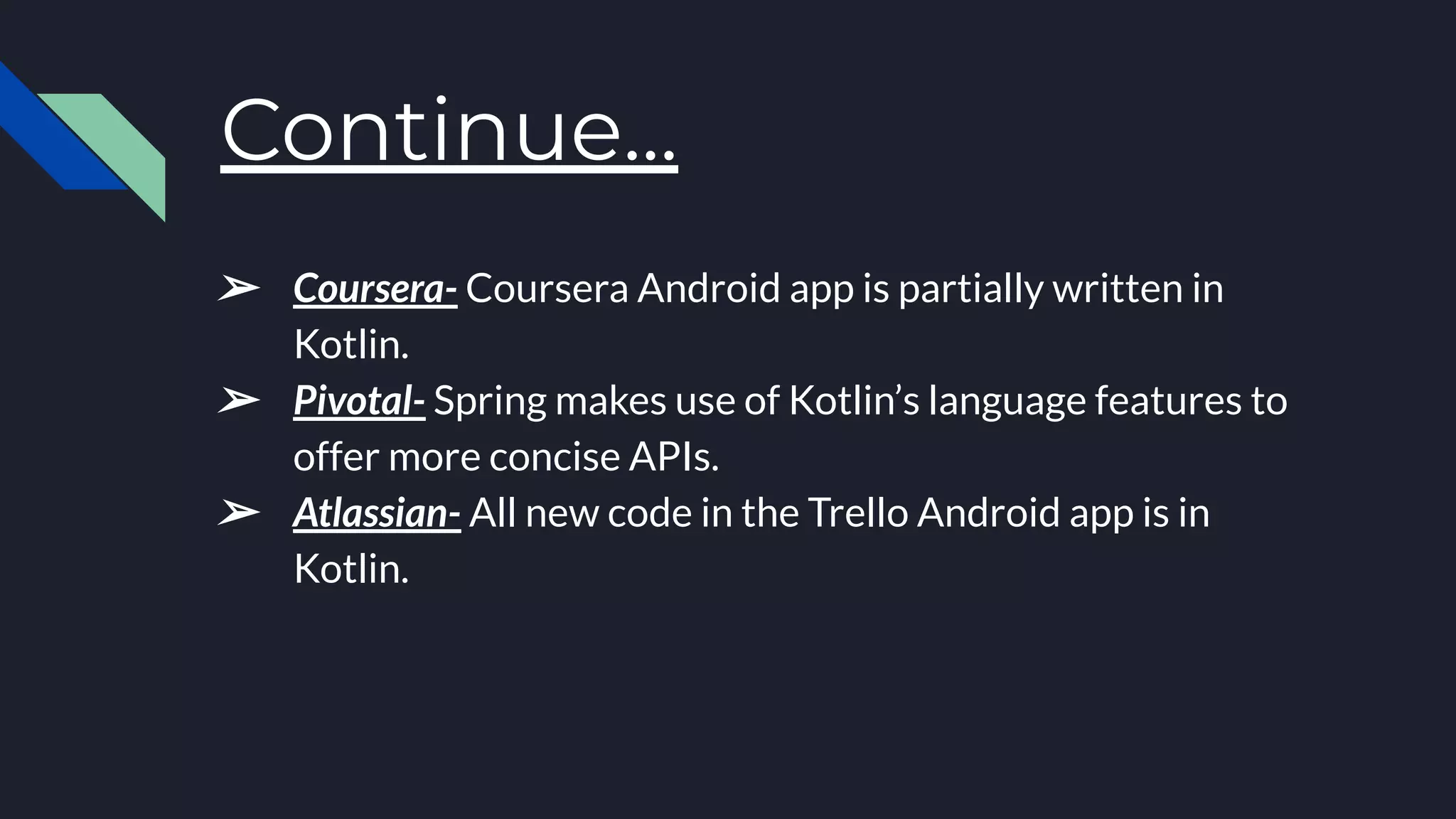 Continue...

➢ Coursera- Coursera Android app is partially written in Kotlin.

➢ Pivotal- Spring makes use of Kotlin’s language features to offer more concise APIs.

➢ Atlassian- All new code in the Trello Android app is in Kotlin.